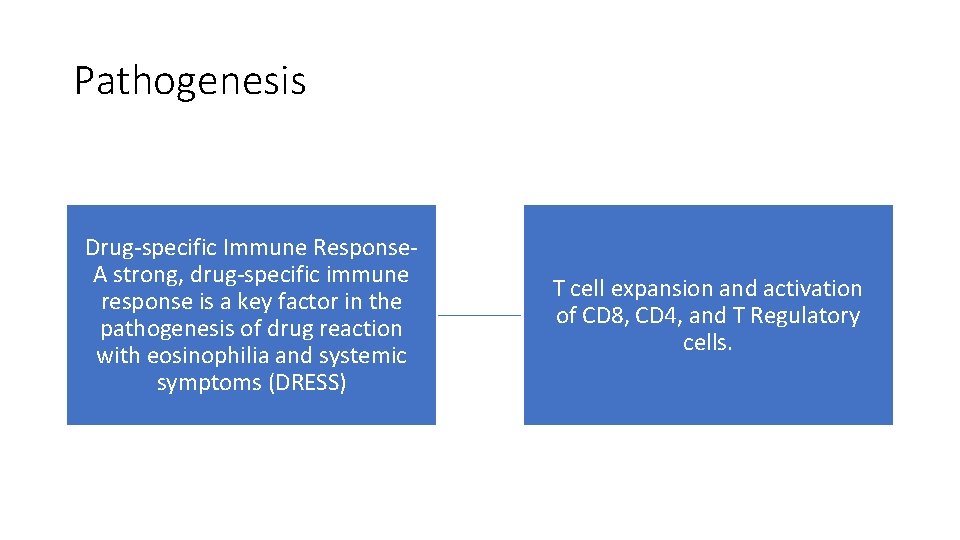 Pathogenesis

Drug-specific Immune Response- A strong, drug-specific immune response is a key factor in the pathogenesis of drug reaction with eosinophilia and systemic symptoms (DRESS)

T cell expansion and activation of CD8, CD4, and T Regulatory cells.